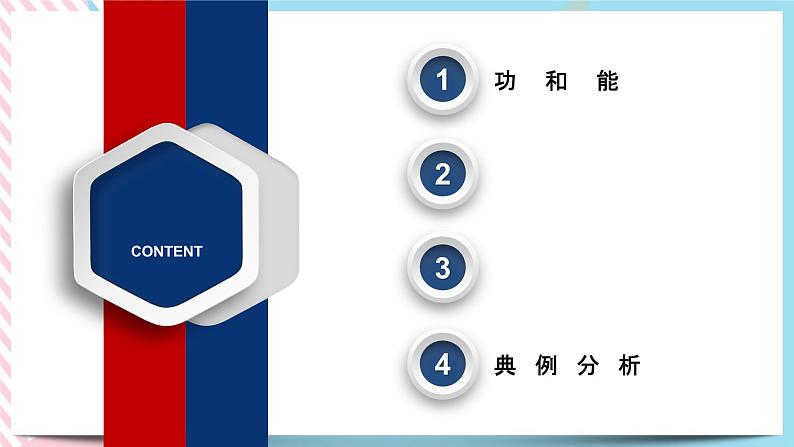 CONTENT

1 功 和 能

2

3

4 典 例 分 析